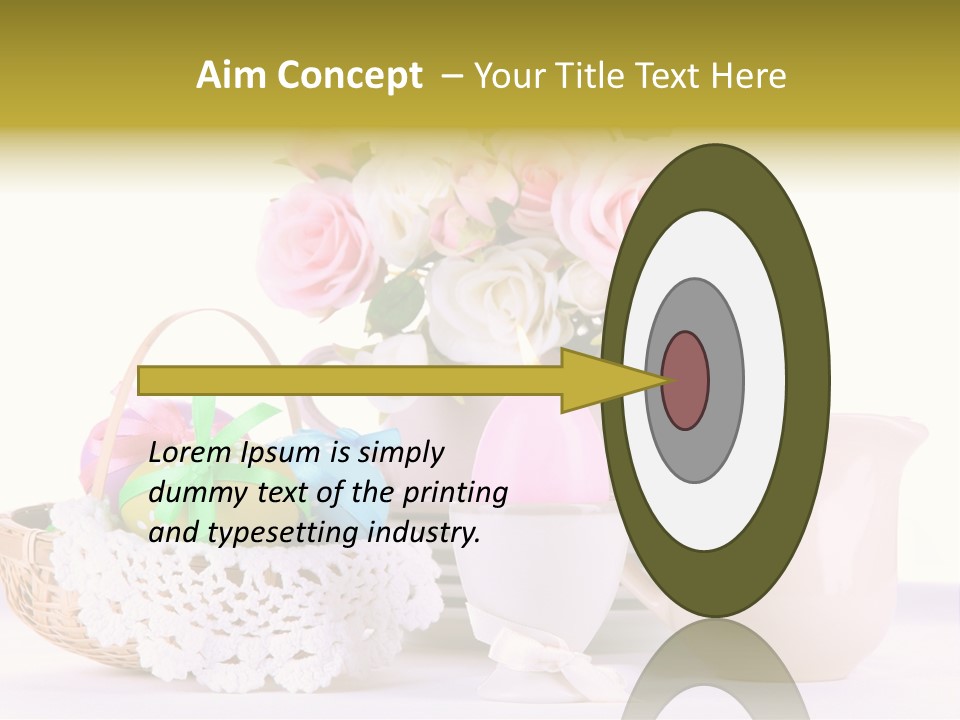 Aim Concept – Your Title Text Here

Lorem Ipsum is simply dummy text of the printing and typesetting industry.